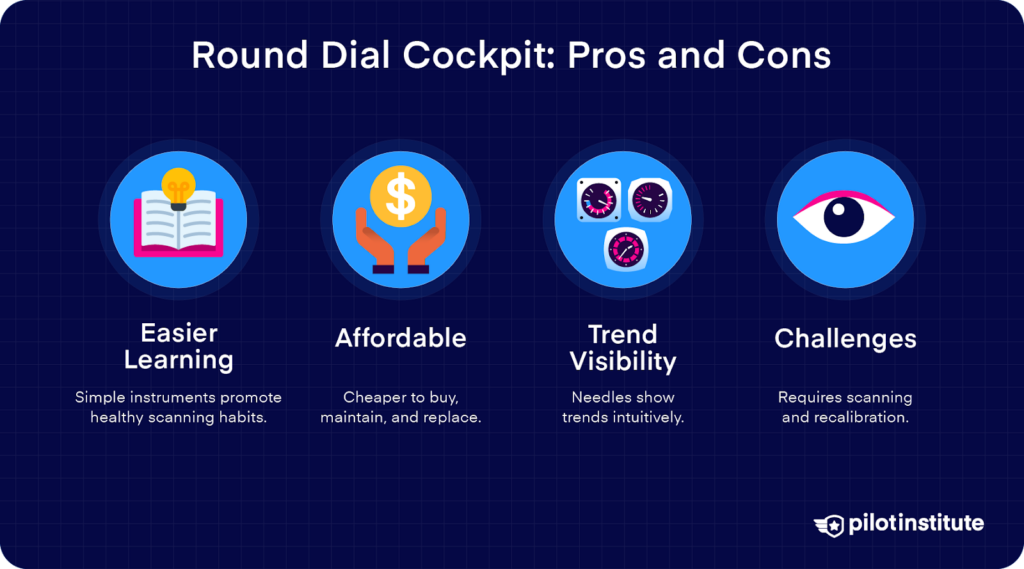 Round Dial Cockpit: Pros and Cons

$

Easier Learning

Simple instruments promote healthy scanning habits.

Affordable

Cheaper to buy, maintain, and replace.

Trend Visibility

Needles show trends intuitively.

Challenges

Requires scanning and recalibration.

pilotinstitute